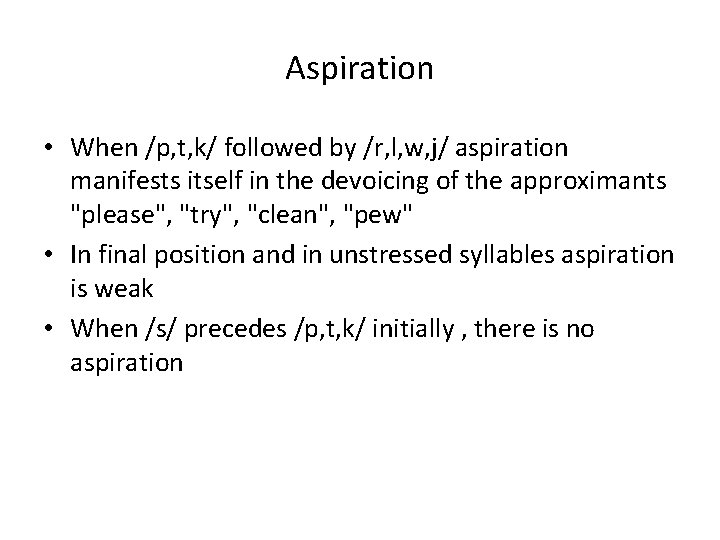 Aspiration

• When /p,t,k/ followed by /r,l,w,j/ aspiration manifests itself in the devoicing of the approximants "please", "try", "clean", "pew"
• In final position and in unstressed syllables aspiration is weak
• When /s/ precedes /p,t,k/ initially , there is no aspiration